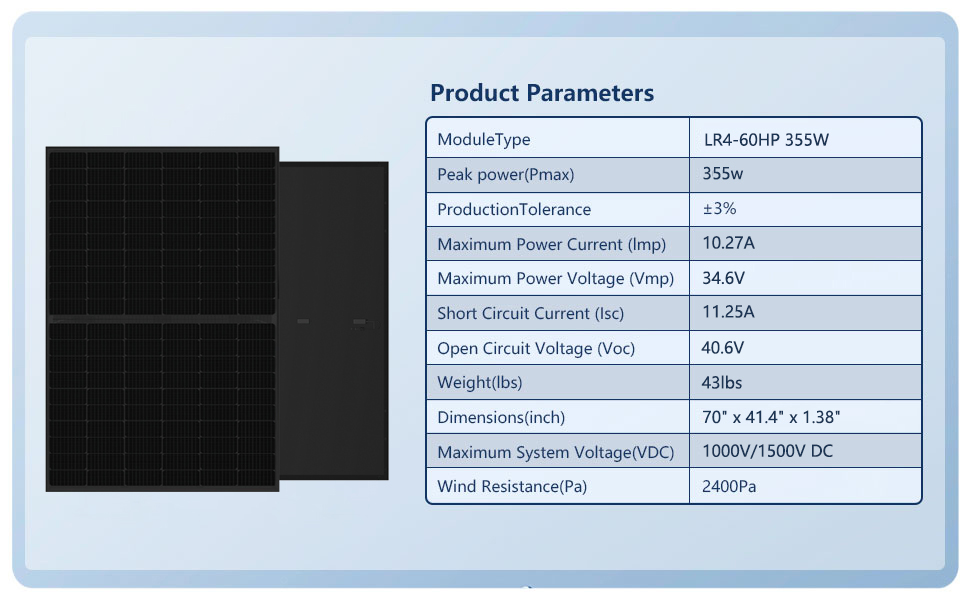 Product Parameters

| ModuleType | LR4-60HP 355W |
|---|---|
| Peak power(Pmax) | 355w |
| ProductionTolerance | ±3% |
| Maximum Power Current (Imp) | 10.27A |
| Maximum Power Voltage (Vmp) | 34.6V |
| Short Circuit Current (Isc) | 11.25A |
| Open Circuit Voltage (Voc) | 40.6V |
| Weight(lbs) | 43lbs |
| Dimensions(inch) | 70" x 41.4" x 1.38" |
| Maximum System Voltage(VDC) | 1000V/1500V DC |
| Wind Resistance(Pa) | 2400Pa |